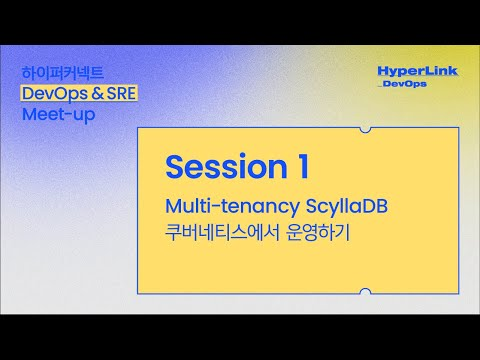 하이퍼커넥트
DevOps & SRE
Meet-up

HyperLink
_DevOps

Session 1

Multi-tenancy ScyllaDB
쿠버네티스에서 운영하기